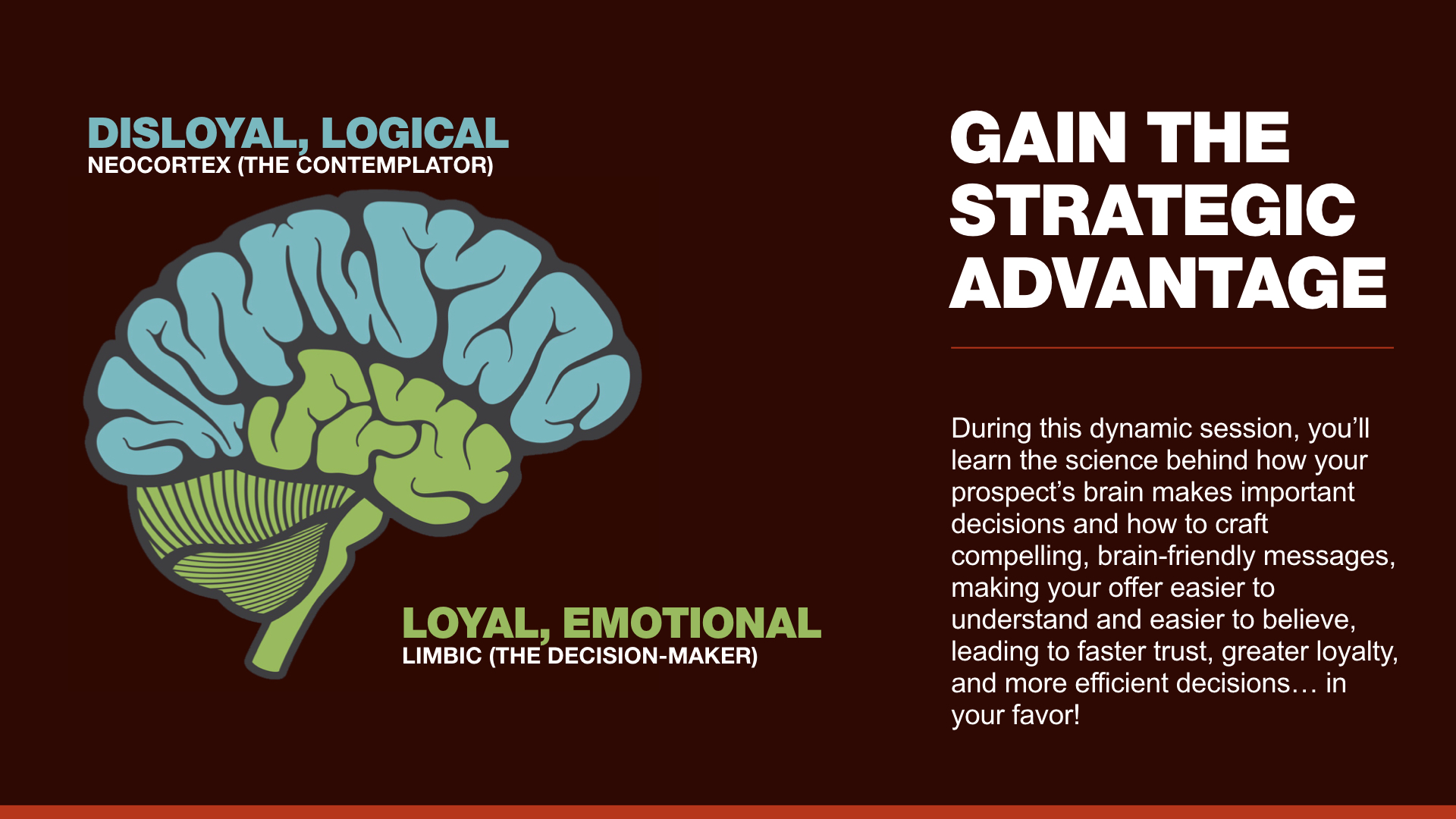 DISLOYAL, LOGICAL
NEOCORTEX (THE CONTEMPLATOR)

LOYAL, EMOTIONAL
LIMBIC (THE DECISION-MAKER)

GAIN THE STRATEGIC ADVANTAGE

During this dynamic session, you'll learn the science behind how your prospect's brain makes important decisions and how to craft compelling, brain-friendly messages, making your offer easier to understand and easier to believe, leading to faster trust, greater loyalty, and more efficient decisions… in your favor!